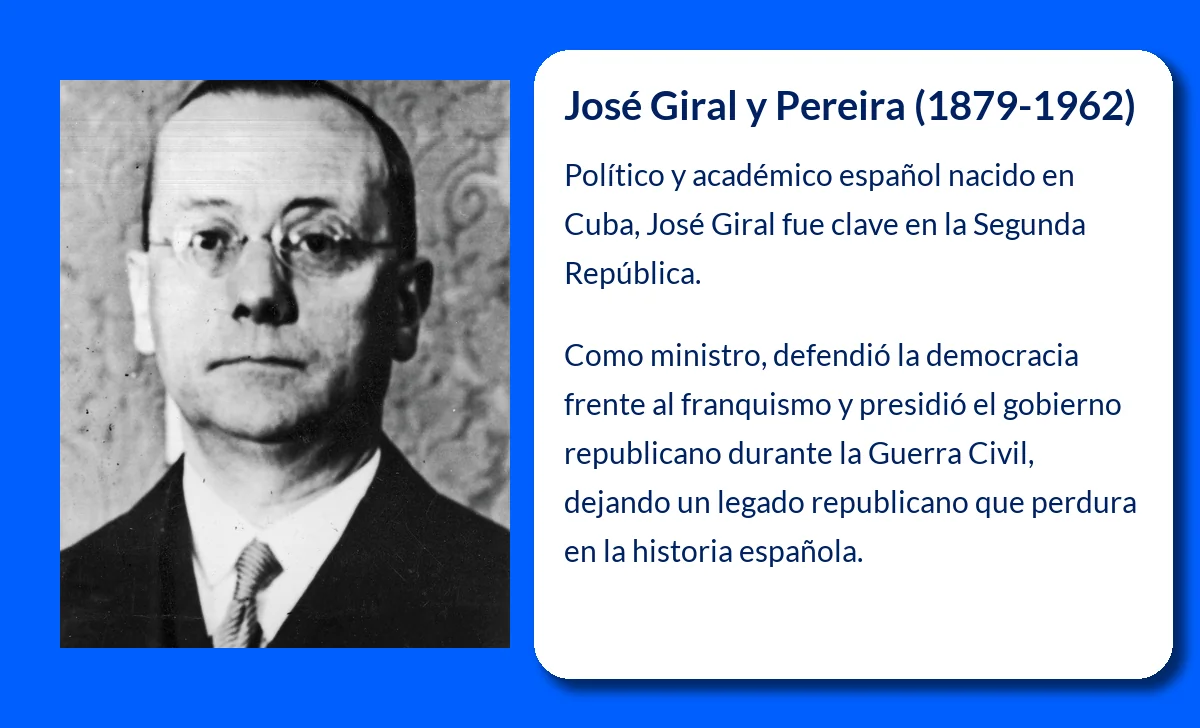 José Giral y Pereira (1879-1962)

Político y académico español nacido en Cuba, José Giral fue clave en la Segunda República.

Como ministro, defendió la democracia frente al franquismo y presidió el gobierno republicano durante la Guerra Civil, dejando un legado republicano que perdura en la historia española.